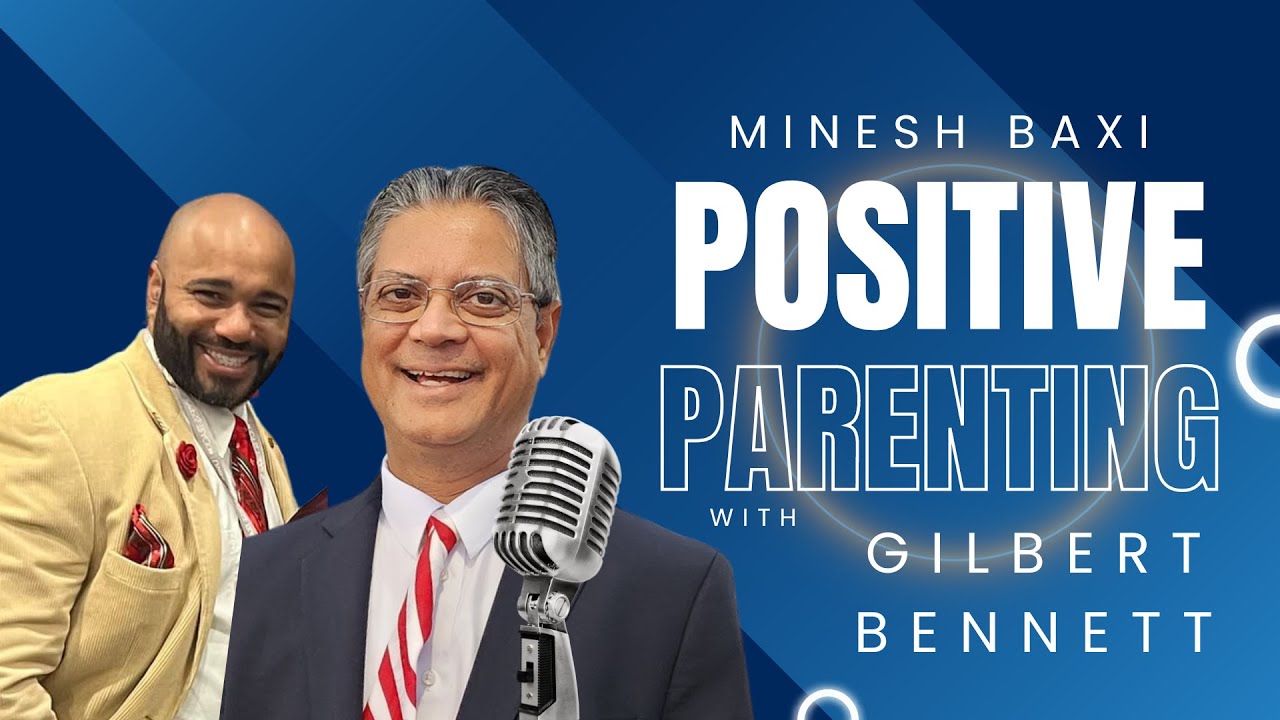 MINESH BAXI
POSITIVE
PARENTING
WITH
GILBERT
BENNETT